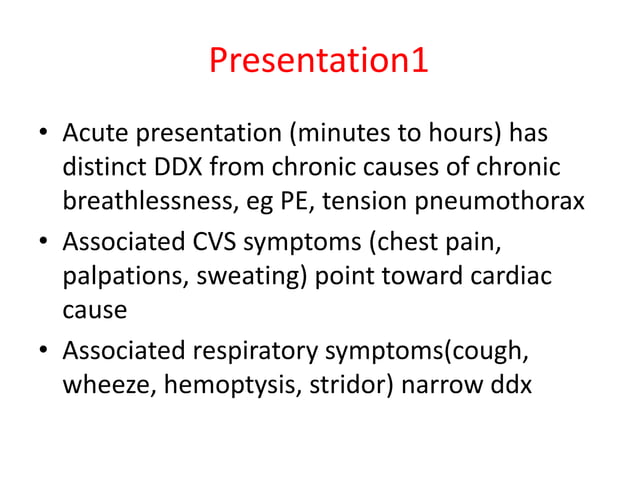 Presentation1

• Acute presentation (minutes to hours) has distinct DDX from chronic causes of chronic breathlessness, eg PE, tension pneumothorax
• Associated CVS symptoms (chest pain, palpations, sweating) point toward cardiac cause
• Associated respiratory symptoms(cough, wheeze, hemoptysis, stridor) narrow ddx